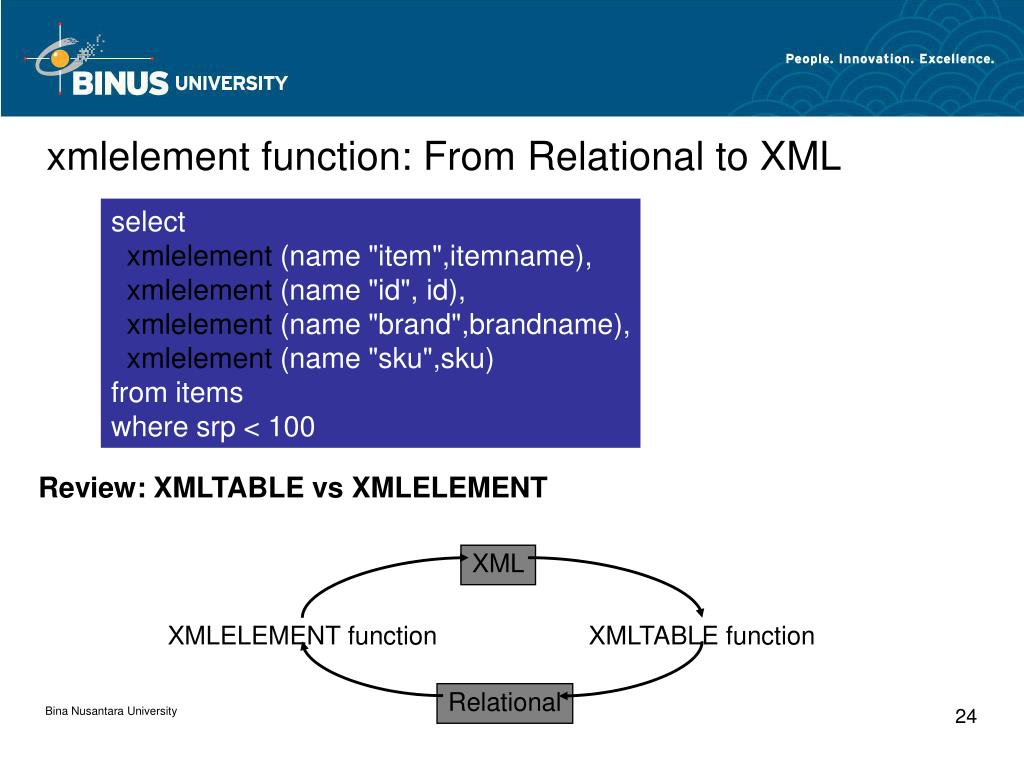 BINUS UNIVERSITY

People. Innovation. Excellence.

xmlelement function: From Relational to XML

select
xmlelement (name "item",itemname),
xmlelement (name "id", id),
xmlelement (name "brand",brandname),
xmlelement (name "sku",sku)
from items
where srp < 100

Review: XMLTABLE vs XMLELEMENT

XML

XMLELEMENT function

XMLTABLE function

Relational

Bina Nusantara University

24